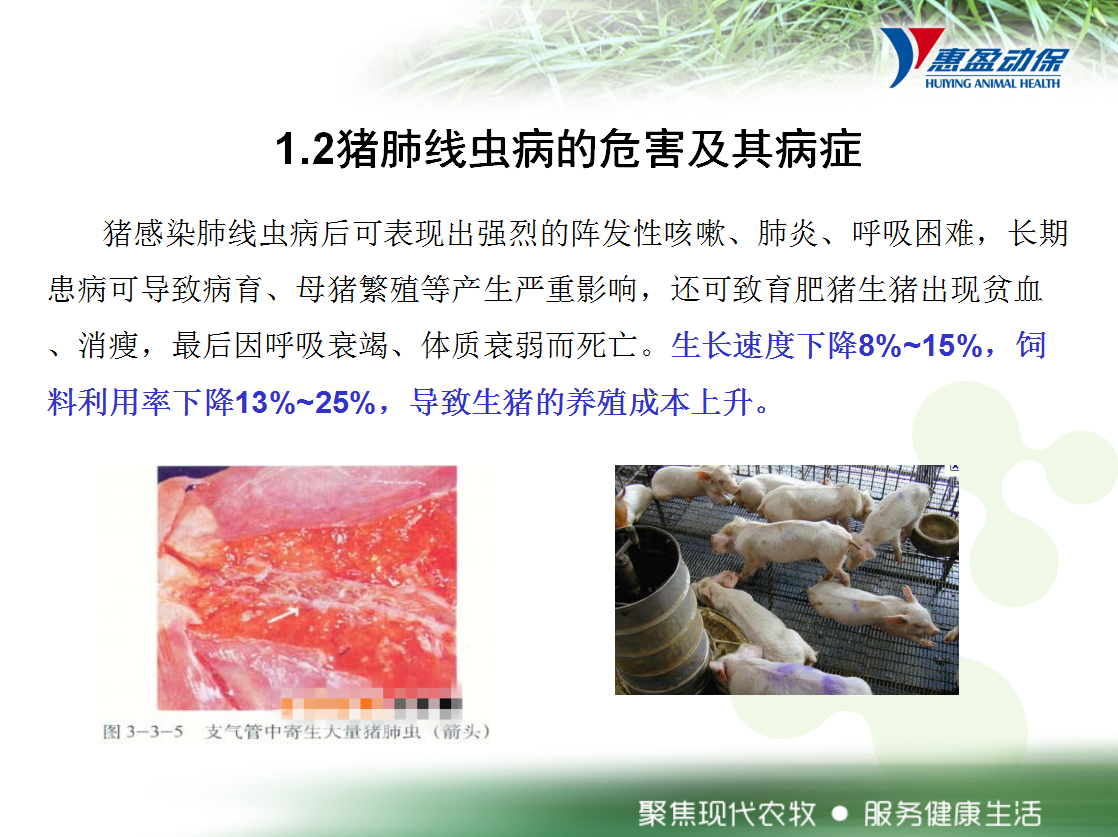 惠盈动保
HUIYING ANIMAL HEALTH

1.2猪肺线虫病的危害及其病症

猪感染肺线虫病后可表现出强烈的阵发性咳嗽、肺炎、呼吸困难，长期患病可导致病育、母猪繁殖等产生严重影响，还可致育肥猪生猪出现贫血、消瘦，最后因呼吸衰竭、体质衰弱而死亡。生长速度下降8%~15%，饲料利用率下降13%~25%，导致生猪的养殖成本上升。

图 3-3-5 支气管中寄生大量猪肺虫（箭头）

聚焦现代农牧 ● 服务健康生活